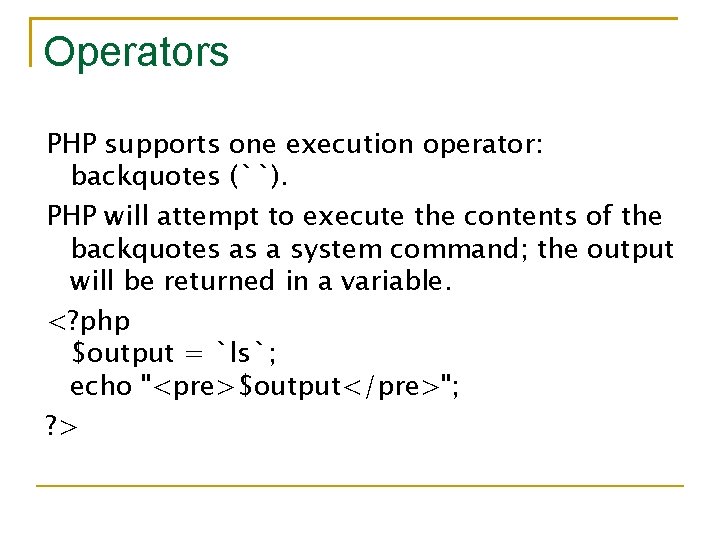 Operators

PHP supports one execution operator: backquotes (``).

PHP will attempt to execute the contents of the backquotes as a system command; the output will be returned in a variable.

<?php
$output = `ls`;
echo "<pre>$output</pre>";
?>